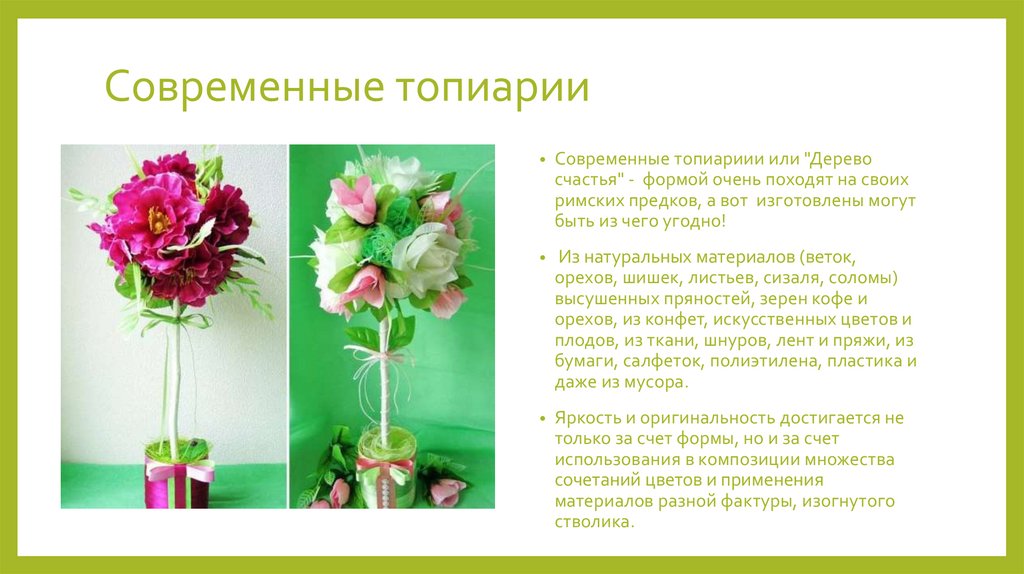 Современные топиарии

• Современные топиариии или "Дерево счастья" - формой очень походят на своих римских предков, а вот изготовлены могут быть из чего угодно!

• Из натуральных материалов (веток, орехов, шишек, листьев, сизаля, соломы) высушенных пряностей, зерен кофе и орехов, из конфет, искусственных цветов и плодов, из ткани, шнуров, лент и пряжи, из бумаги, салфеток, полиэтилена, пластика и даже из мусора.

• Яркость и оригинальность достигается не только за счет формы, но и за счет использования в композиции множества сочетаний цветов и применения материалов разной фактуры, изогнутого стволика.